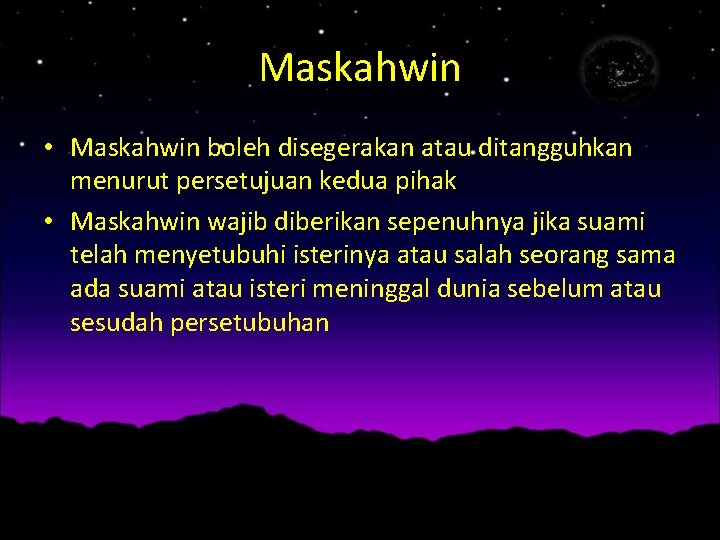 Maskahwin

• Maskahwin boleh disegerakan atau ditangguhkan menurut persetujuan kedua pihak
• Maskahwin wajib diberikan sepenuhnya jika suami telah menyetubuhi isterinya atau salah seorang sama ada suami atau isteri meninggal dunia sebelum atau sesudah persetubuhan